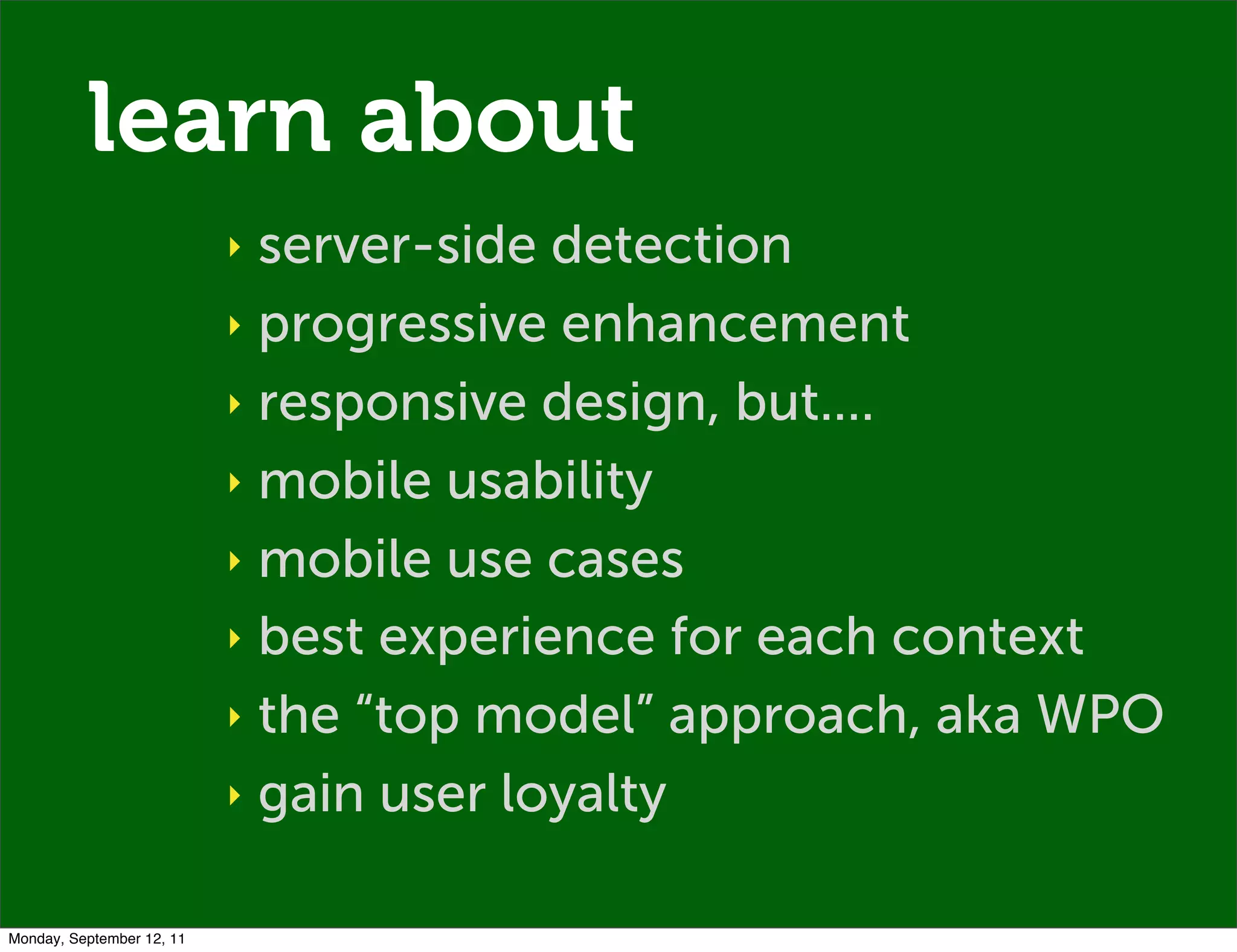 learn about

‣ server-side detection
‣ progressive enhancement
‣ responsive design, but....
‣ mobile usability
‣ mobile use cases
‣ best experience for each context
‣ the “top model” approach, aka WPO
‣ gain user loyalty

Monday, September 12, 11